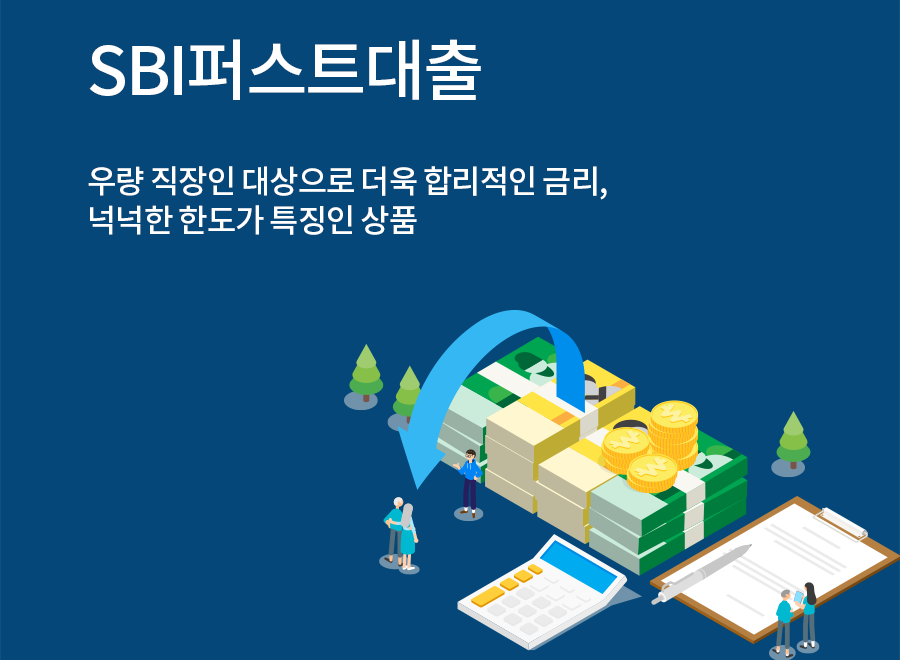 SBI퍼스트대출

우량 직장인 대상으로 더욱 합리적인 금리,
넉넉한 한도가 특징인 상품